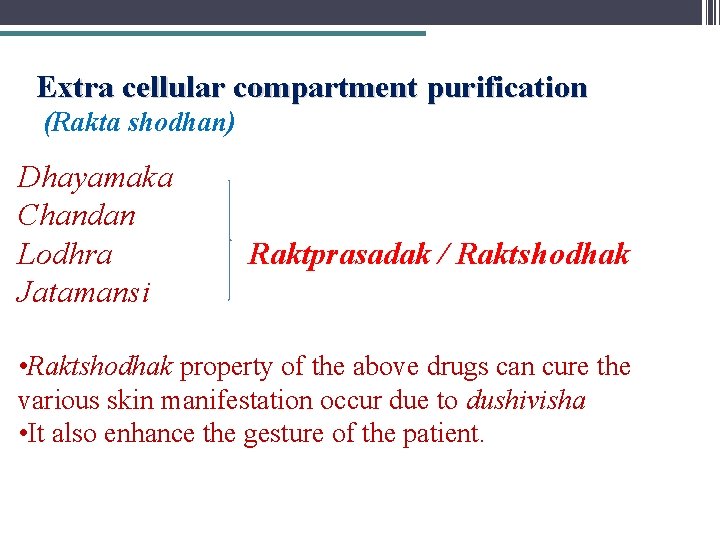 Extra cellular compartment purification
(Rakta shodhan)

Dhayamaka
Chandan
Lodhra
Jatamansi

Raktprasadak / Raktshodhak

•Raktshodhak property of the above drugs can cure the various skin manifestation occur due to dushivisha
•It also enhance the gesture of the patient.